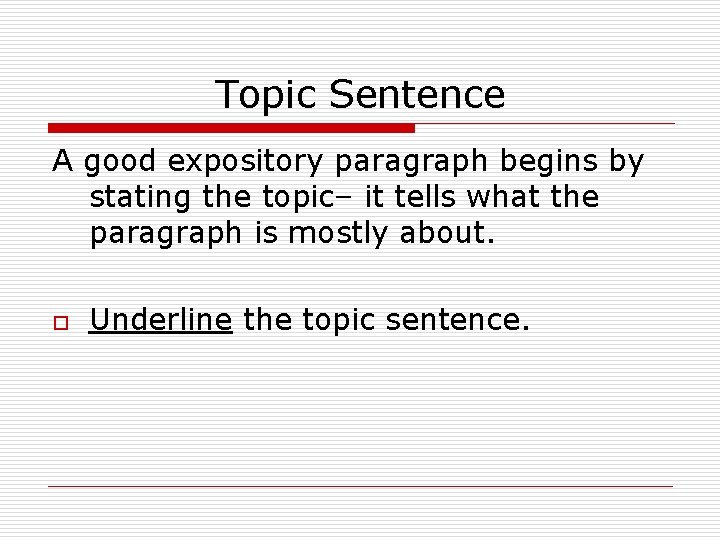 Topic Sentence

A good expository paragraph begins by stating the topic– it tells what the paragraph is mostly about.

Underline the topic sentence.